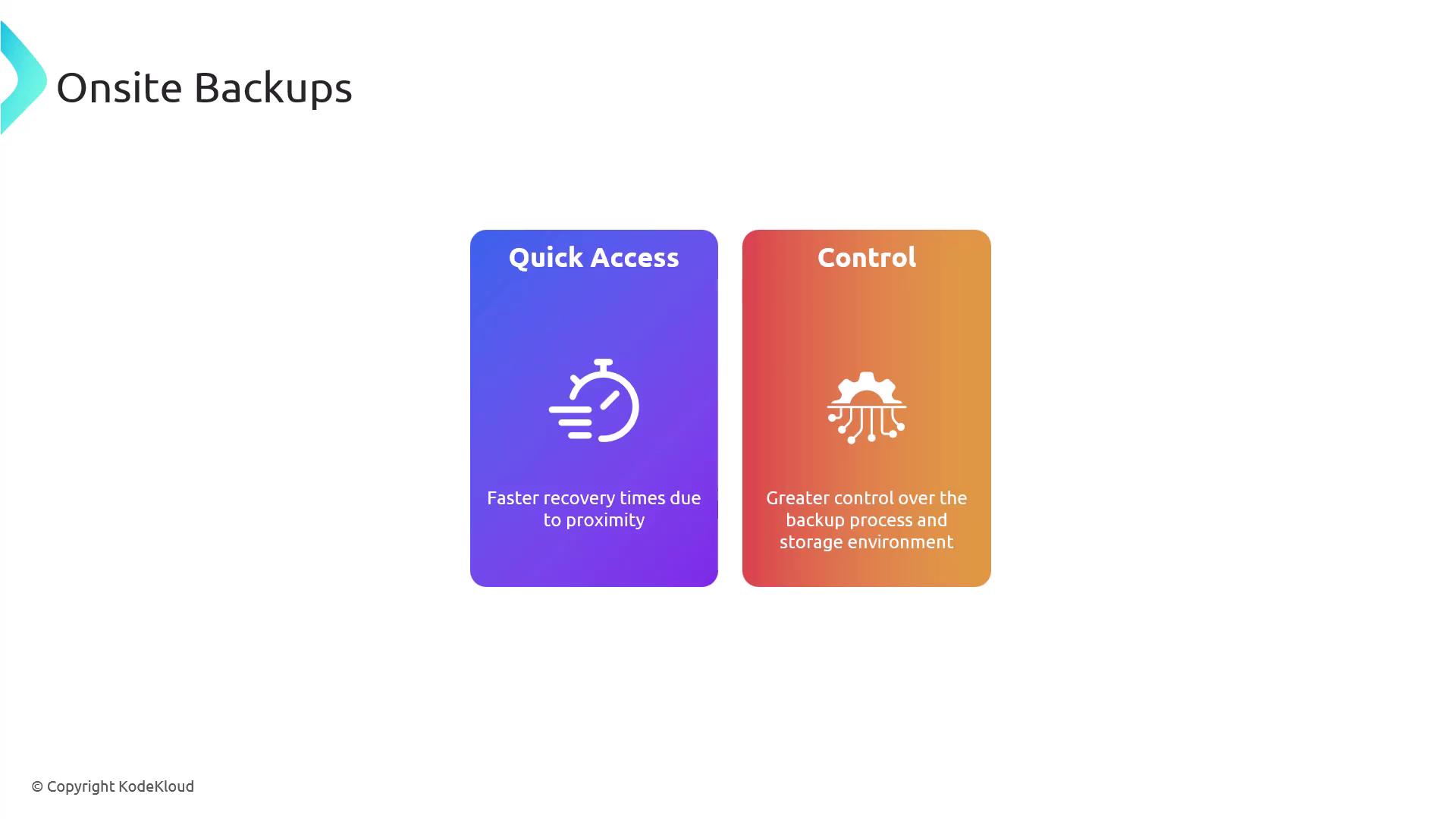 Onsite Backups

Quick Access

Faster recovery times due to proximity

Control

Greater control over the backup process and storage environment

© Copyright KodeKloud